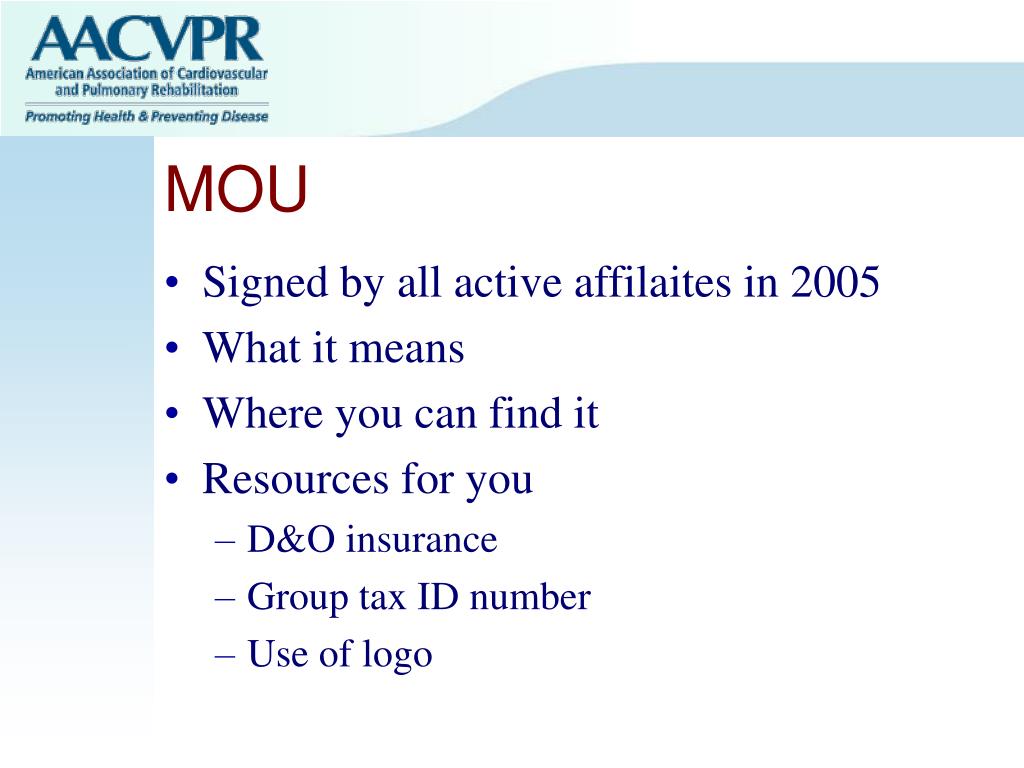 AACVPR
American Association of Cardiovascular and Pulmonary Rehabilitation
Promoting Health & Preventing Disease

MOU

• Signed by all active affilaites in 2005
• What it means
• Where you can find it
• Resources for you
– D&O insurance
– Group tax ID number
– Use of logo